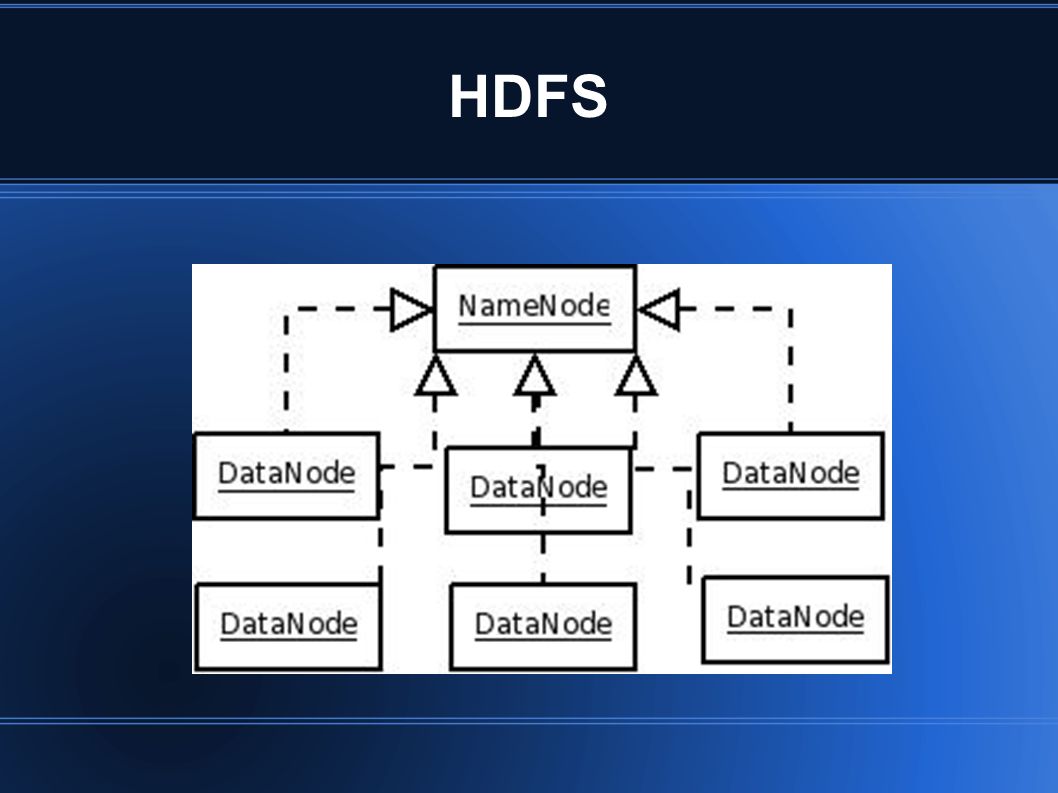 HDFS

NameNode

DataNode

DataNode

DataNode

DataNode

DataNode

DataNode